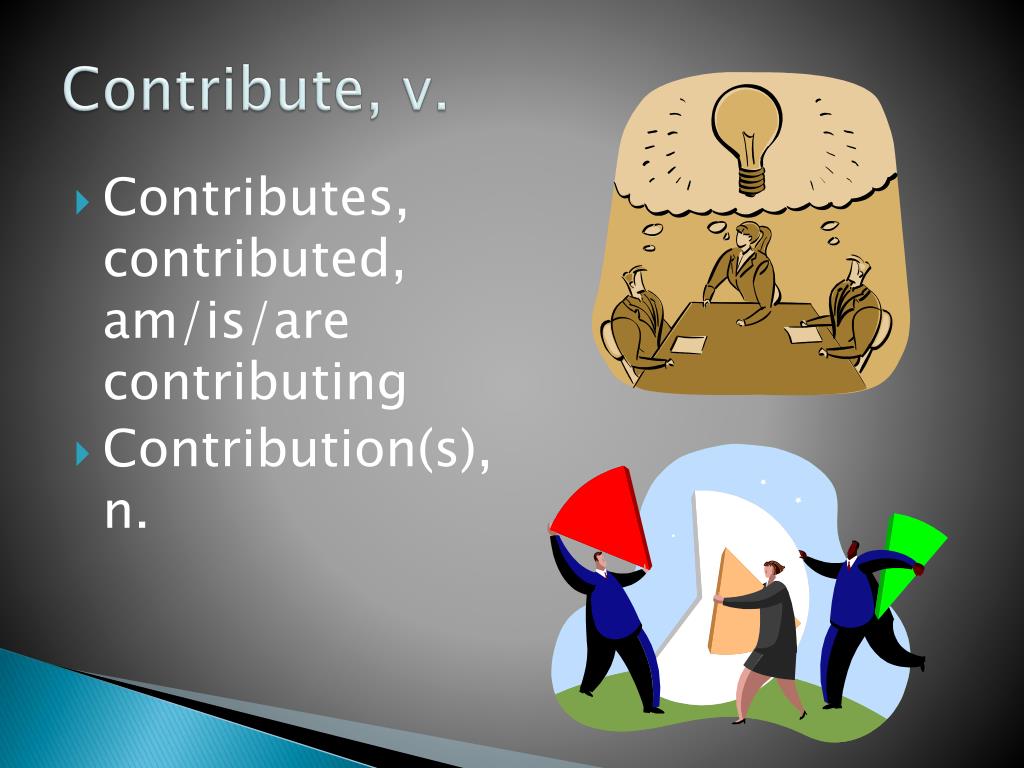 Contribute, v.

Contributes, contributed, am/is/are contributing

Contribution(s), n.